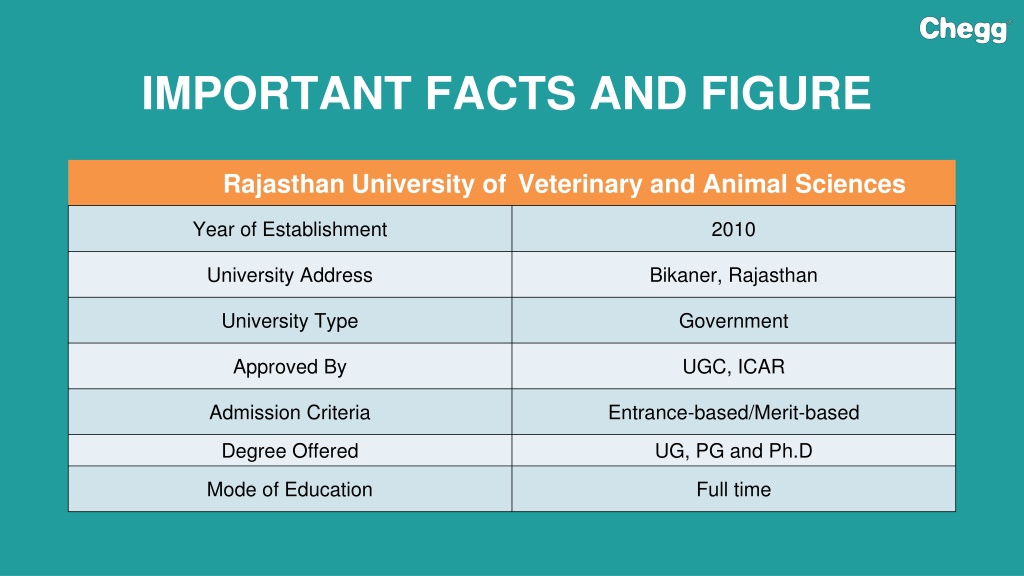 Chegg

IMPORTANT FACTS AND FIGURE

| Rajasthan University of Veterinary and Animal Sciences | |
|---|---|
| Year of Establishment | 2010 |
| University Address | Bikaner, Rajasthan |
| University Type | Government |
| Approved By | UGC, ICAR |
| Admission Criteria | Entrance-based/Merit-based |
| Degree Offered | UG, PG and Ph.D |
| Mode of Education | Full time |